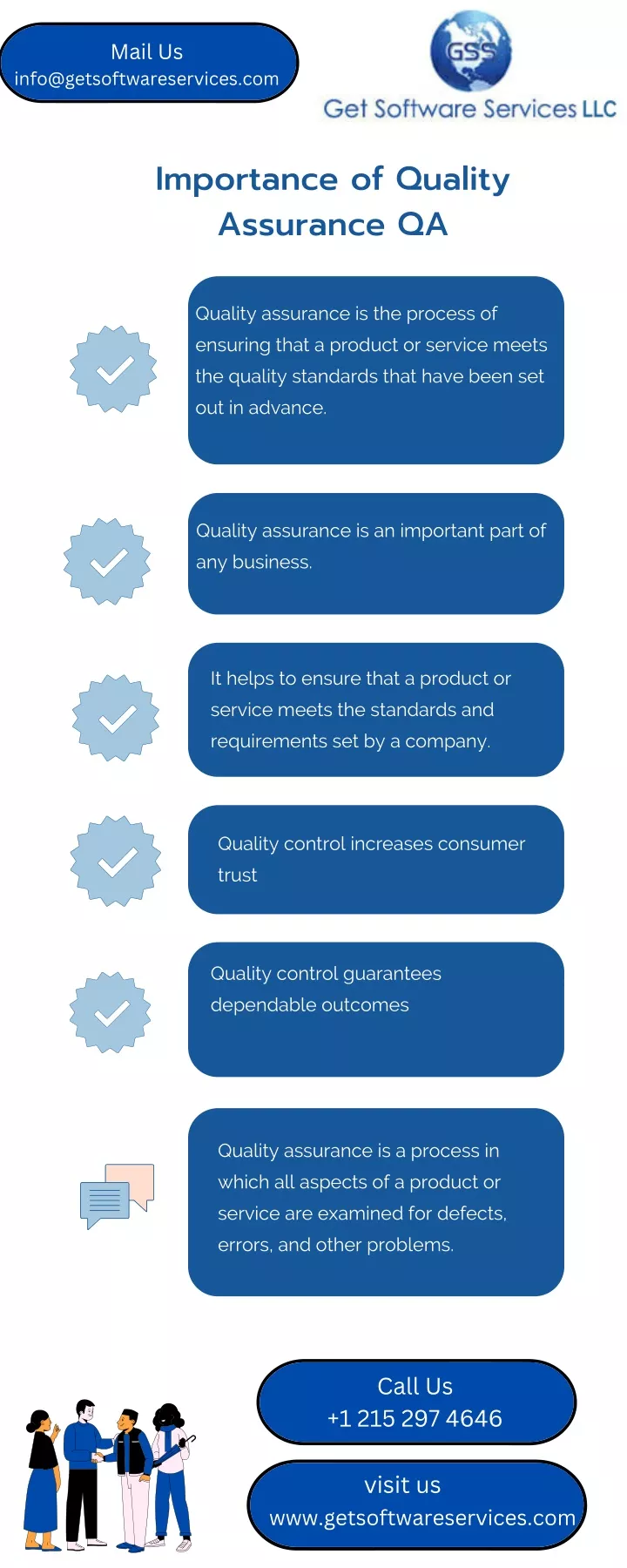 Mail Us
info@getsoftwareservices.com

GSS
Get Software Services LLC

Importance of Quality Assurance QA

Quality assurance is the process of ensuring that a product or service meets the quality standards that have been set out in advance.

Quality assurance is an important part of any business.

It helps to ensure that a product or service meets the standards and requirements set by a company.

Quality control increases consumer trust

Quality control guarantees dependable outcomes

Quality assurance is a process in which all aspects of a product or service are examined for defects, errors, and other problems.

Call Us
+1 215 297 4646

visit us
www.getsoftwareservices.com